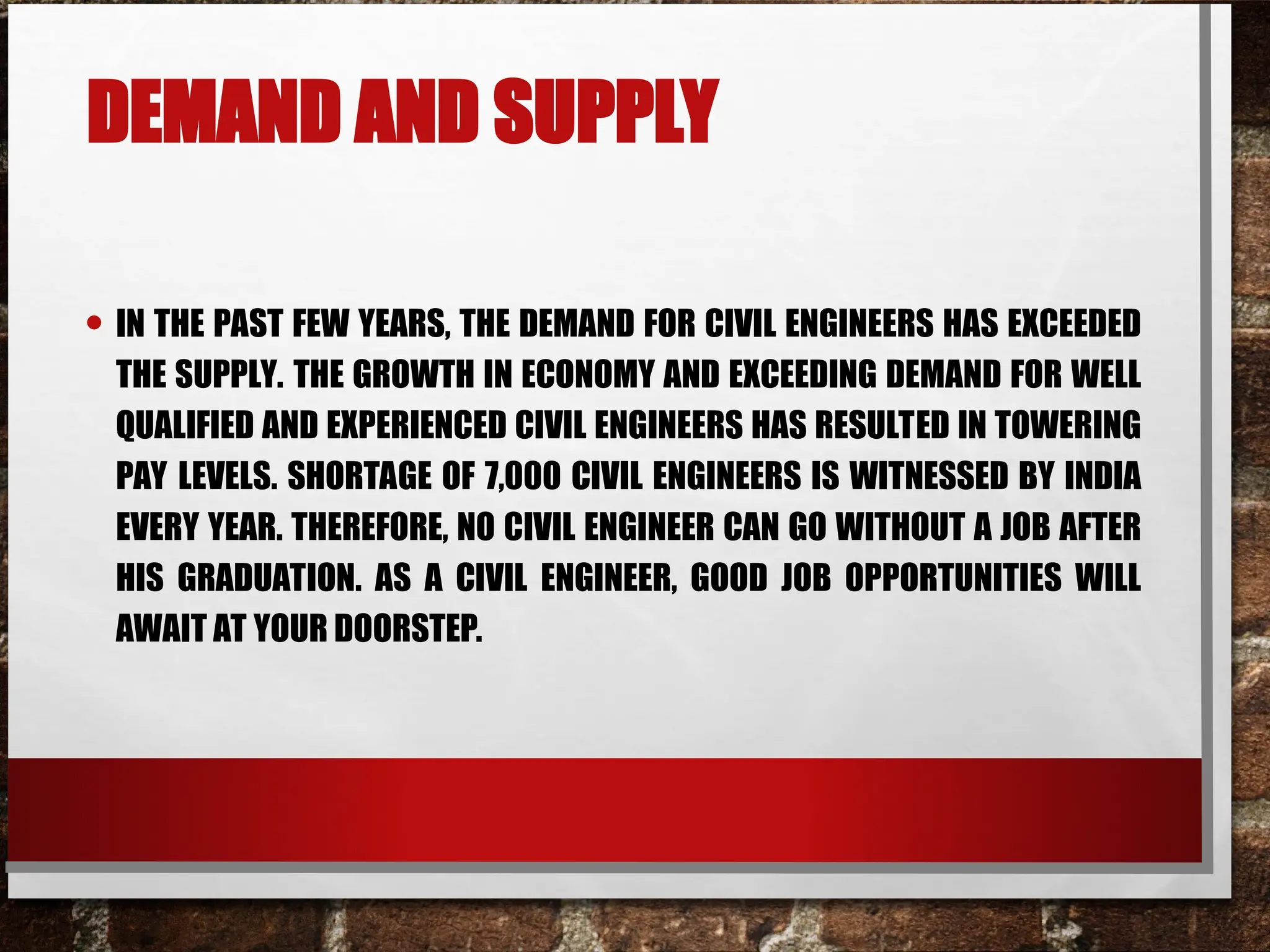 DEMAND AND SUPPLY

• IN THE PAST FEW YEARS, THE DEMAND FOR CIVIL ENGINEERS HAS EXCEEDED THE SUPPLY. THE GROWTH IN ECONOMY AND EXCEEDING DEMAND FOR WELL QUALIFIED AND EXPERIENCED CIVIL ENGINEERS HAS RESULTED IN TOWERING PAY LEVELS. SHORTAGE OF 7,000 CIVIL ENGINEERS IS WITNESSED BY INDIA EVERY YEAR. THEREFORE, NO CIVIL ENGINEER CAN GO WITHOUT A JOB AFTER HIS GRADUATION. AS A CIVIL ENGINEER, GOOD JOB OPPORTUNITIES WILL AWAIT AT YOUR DOORSTEP.